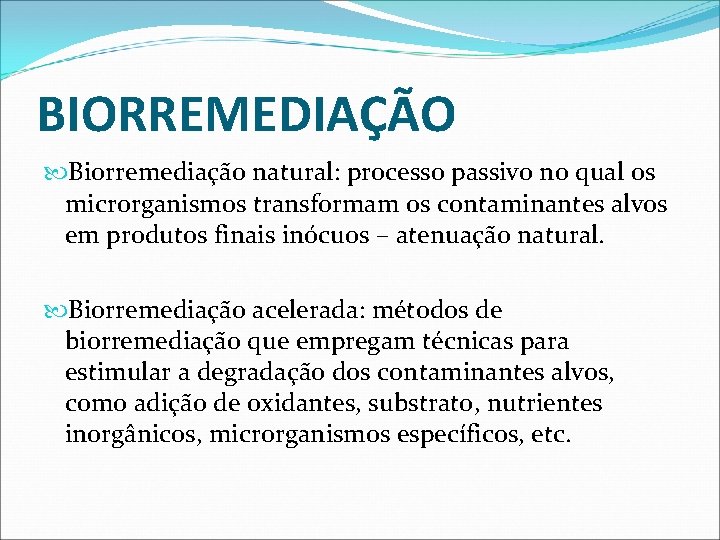 BIORREMEDIAÇÃO

Biorremediação natural: processo passivo no qual os microrganismos transformam os contaminantes alvos em produtos finais inócuos – atenuação natural.

Biorremediação acelerada: métodos de biorremediação que empregam técnicas para estimular a degradação dos contaminantes alvos, como adição de oxidantes, substrato, nutrientes inorgânicos, microrganismos específicos, etc.